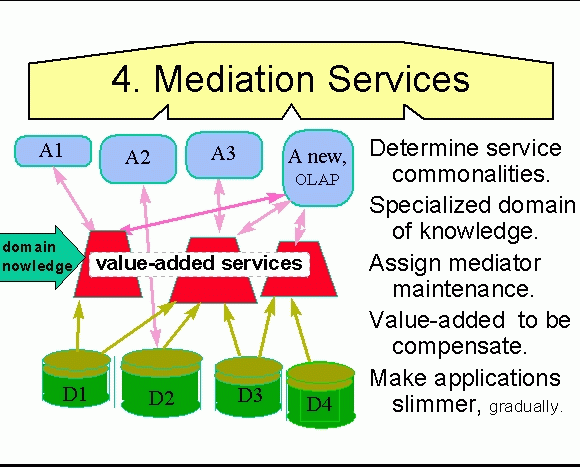 4. Mediation Services

A1

A2

A3

A new, OLAP

domain nowledge

value-added services

D1

D2

D3

D4

Determine service commonalities.

Specialized domain of knowledge.

Assign mediator maintenance.

Value-added to be compensate.

Make applications slimmer, gradually.